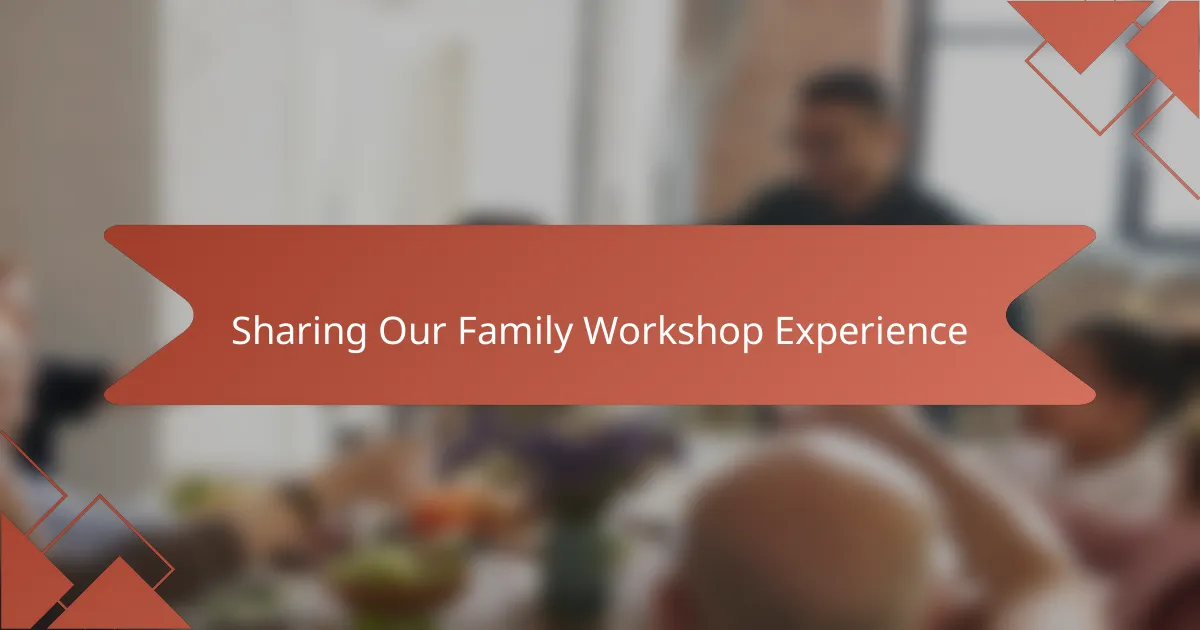 Sharing Our Family Workshop Experience